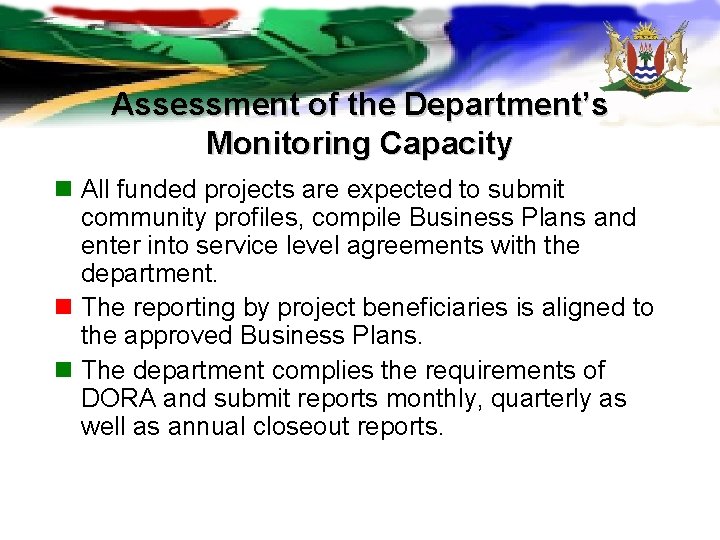 Assessment of the Department's Monitoring Capacity

All funded projects are expected to submit community profiles, compile Business Plans and enter into service level agreements with the department.

The reporting by project beneficiaries is aligned to the approved Business Plans.

The department complies the requirements of DORA and submit reports monthly, quarterly as well as annual closeout reports.